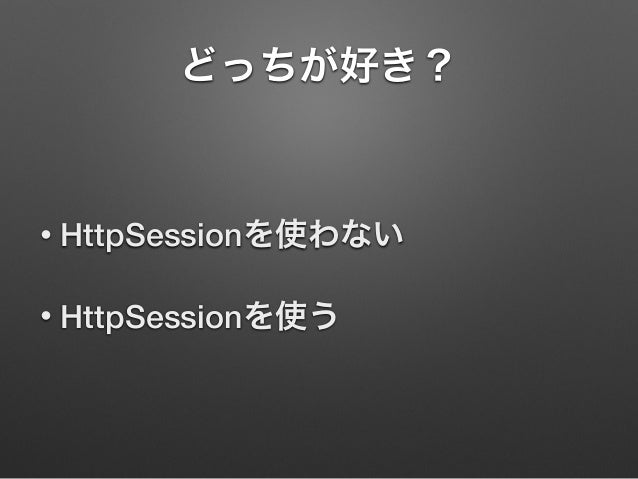 どっちが好き？

• HttpSessionを使わない

• HttpSessionを使う